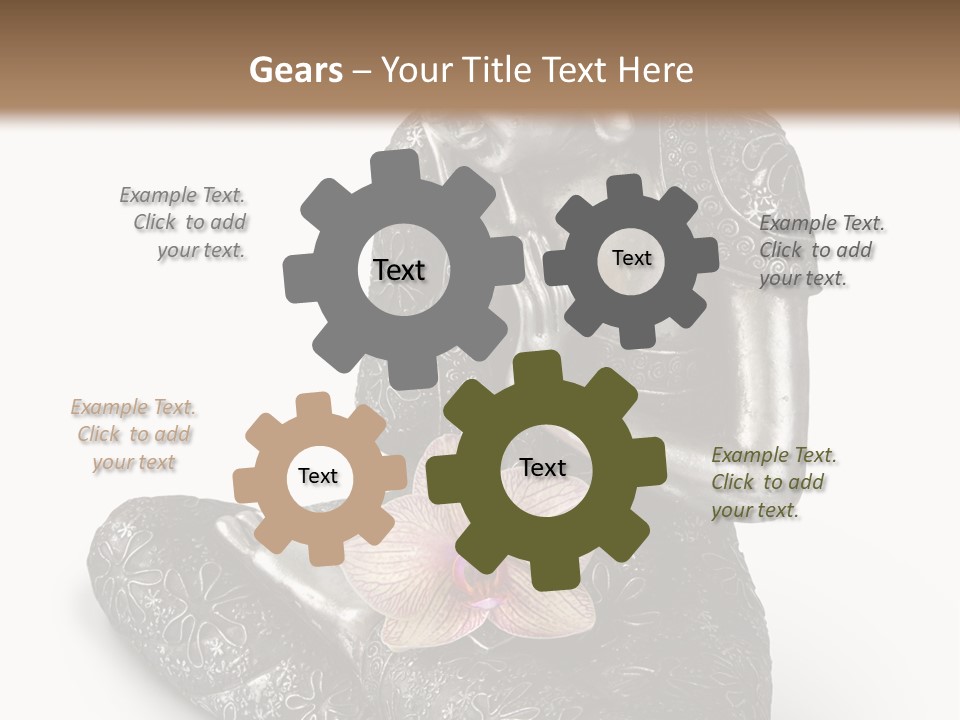 Gears – Your Title Text Here

Example Text. Click to add your text.

Text

Text

Example Text. Click to add your text.

Example Text. Click to add your text

Text

Text

Example Text. Click to add your text.